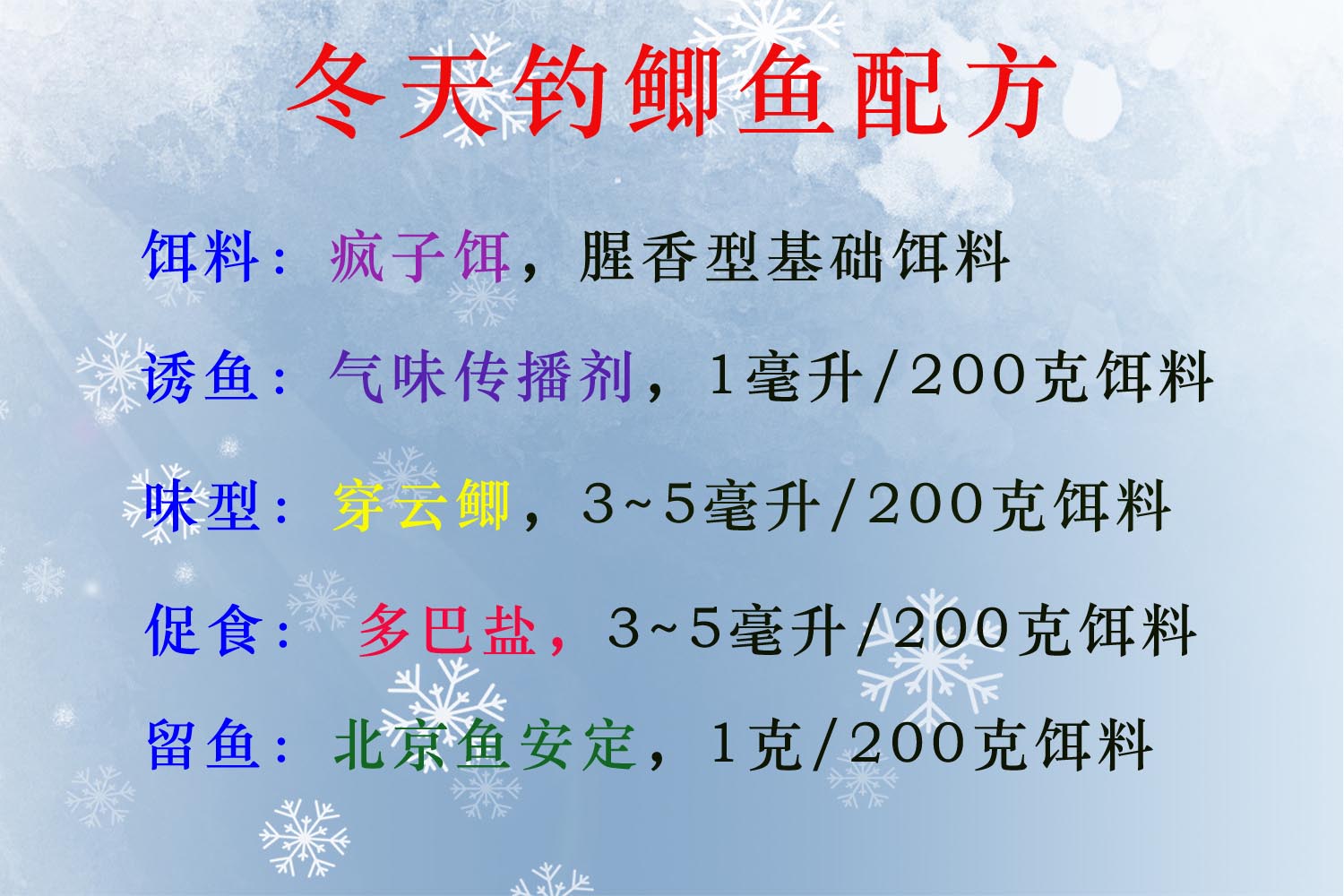 冬天钓鲫鱼配方

饵料：疯子饵，腥香型基础饵料

诱鱼：气味传播剂，1毫升/200克饵料

味型：穿云鲫，3~5毫升/200克饵料

促食：多巴盐，3~5毫升/200克饵料

留鱼：北京鱼安定，1克/200克饵料